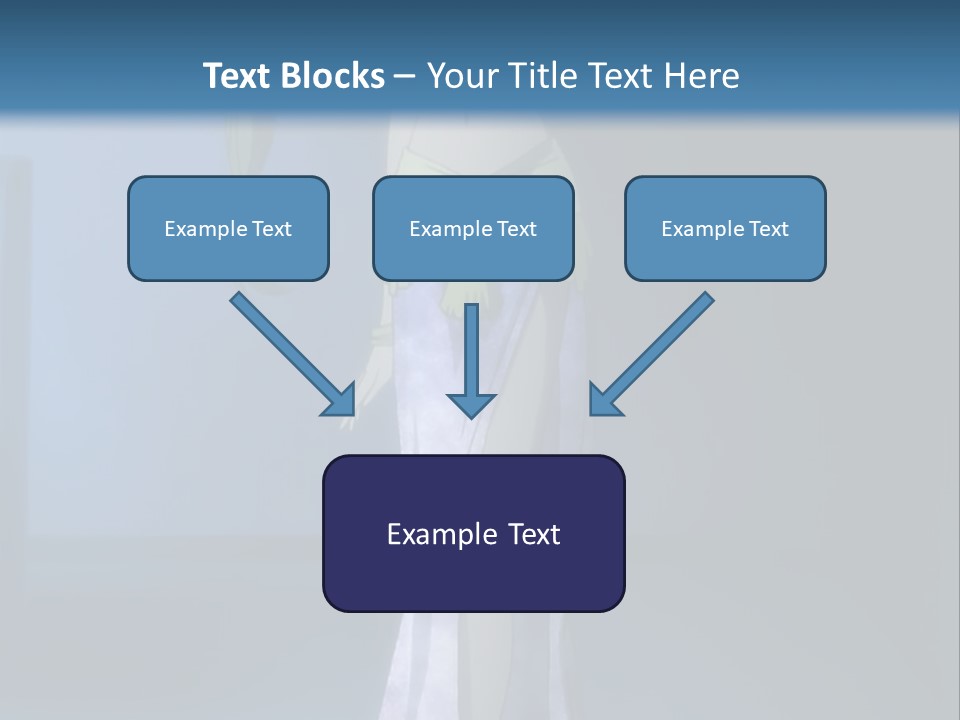 Text Blocks – Your Title Text Here

Example Text

Example Text

Example Text

Example Text